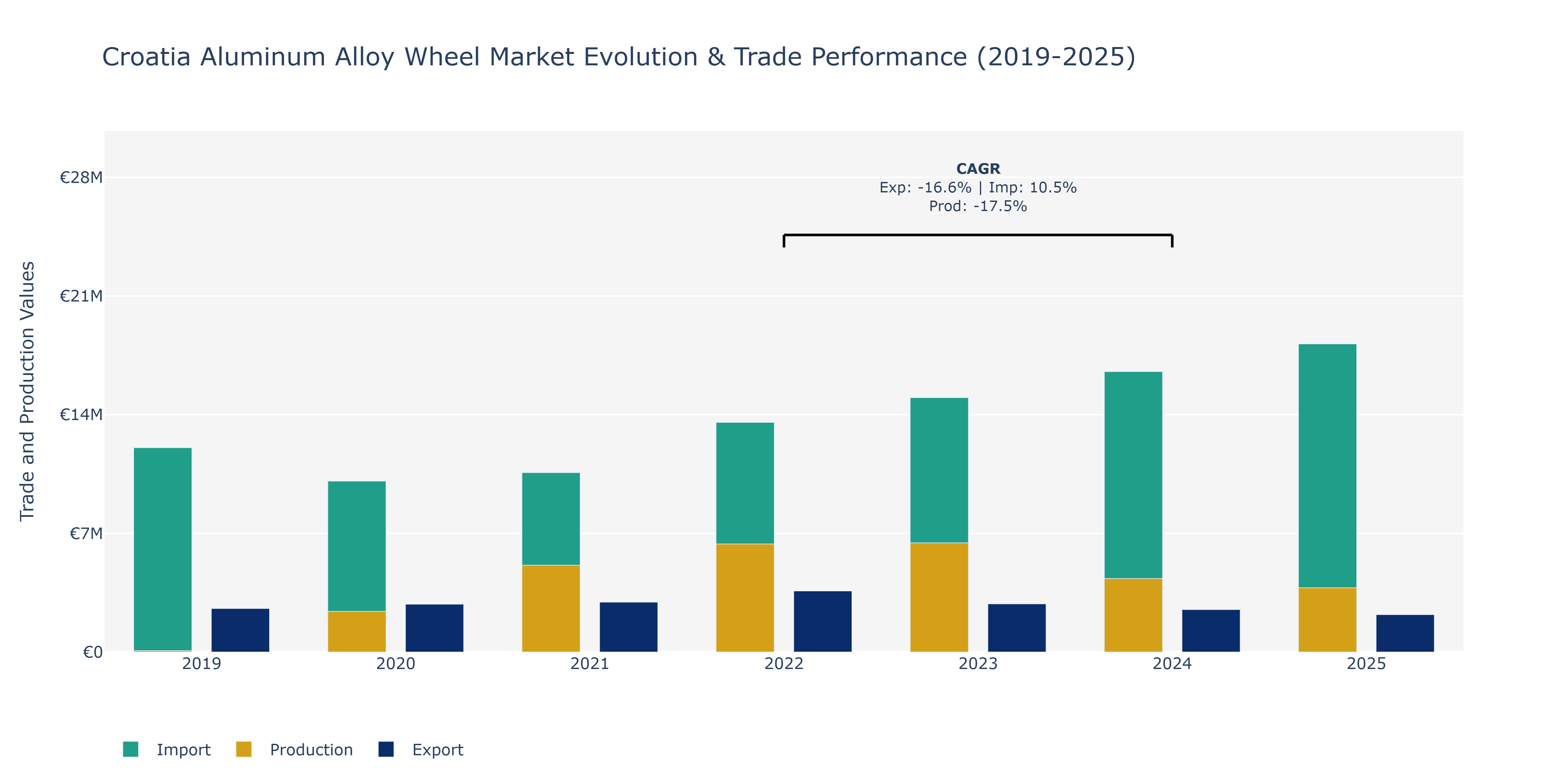 Croatia Aluminum Alloy Wheel Market Evolution & Trade Performance (2019-2025)

CAGR
Exp: -16.6% | Imp: 10.5%
Prod: -17.5%

Trade and Production Values

€28M
€21M
€14M
€7M
€0

2019
2020
2021
2022
2023
2024
2025

Import
Production
Export